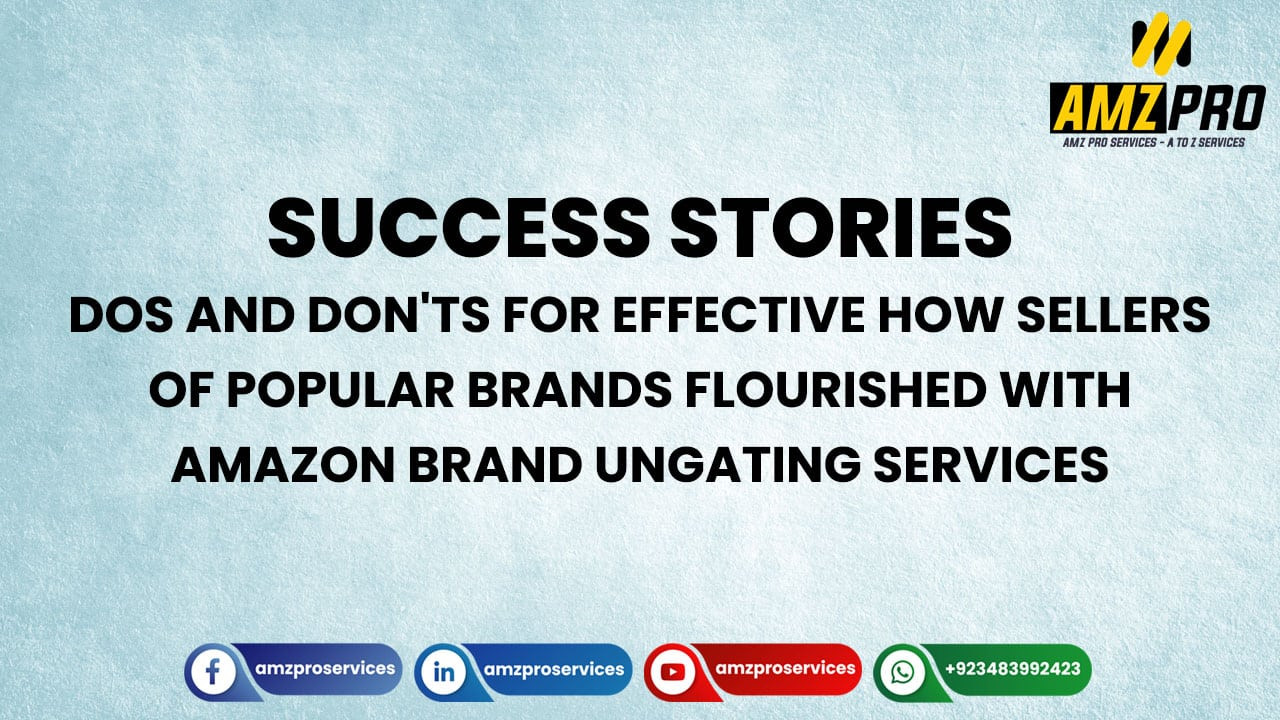 AMZPRO
AMZ PRO SERVICES - A TO Z SERVICES

SUCCESS STORIES
DOS AND DON'TS FOR EFFECTIVE HOW SELLERS OF POPULAR BRANDS FLOURISHED WITH AMAZON BRAND UNGATING SERVICES

amzproservices amzproservices amzproservices +923483992423